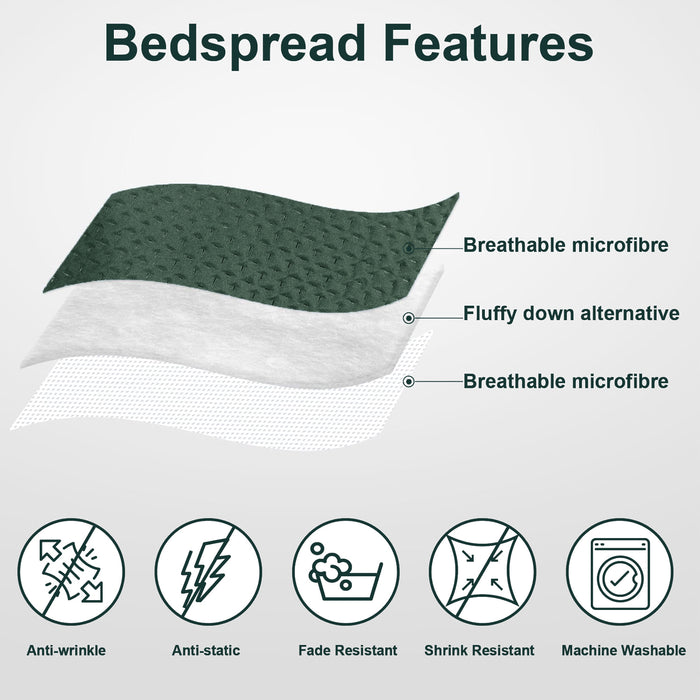 Bedspread Features

Breathable microfibre

Fluffy down alternative

Breathable microfibre

Anti-wrinkle

Anti-static

Fade Resistant

Shrink Resistant

Machine Washable